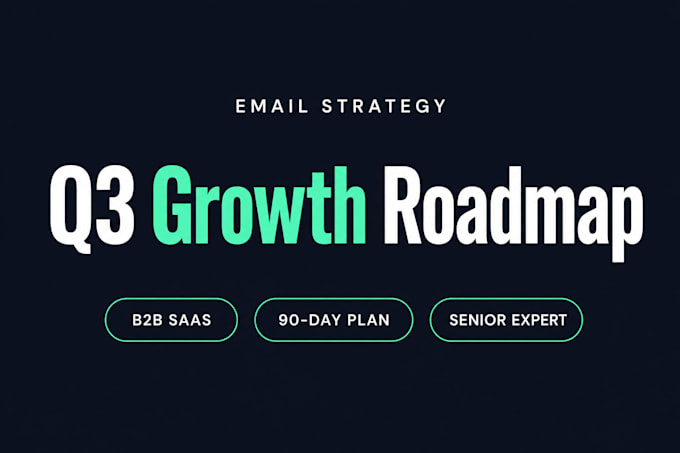 EMAIL STRATEGY

Q3 Growth Roadmap

B2B SAAS

90-DAY PLAN

SENIOR EXPERT